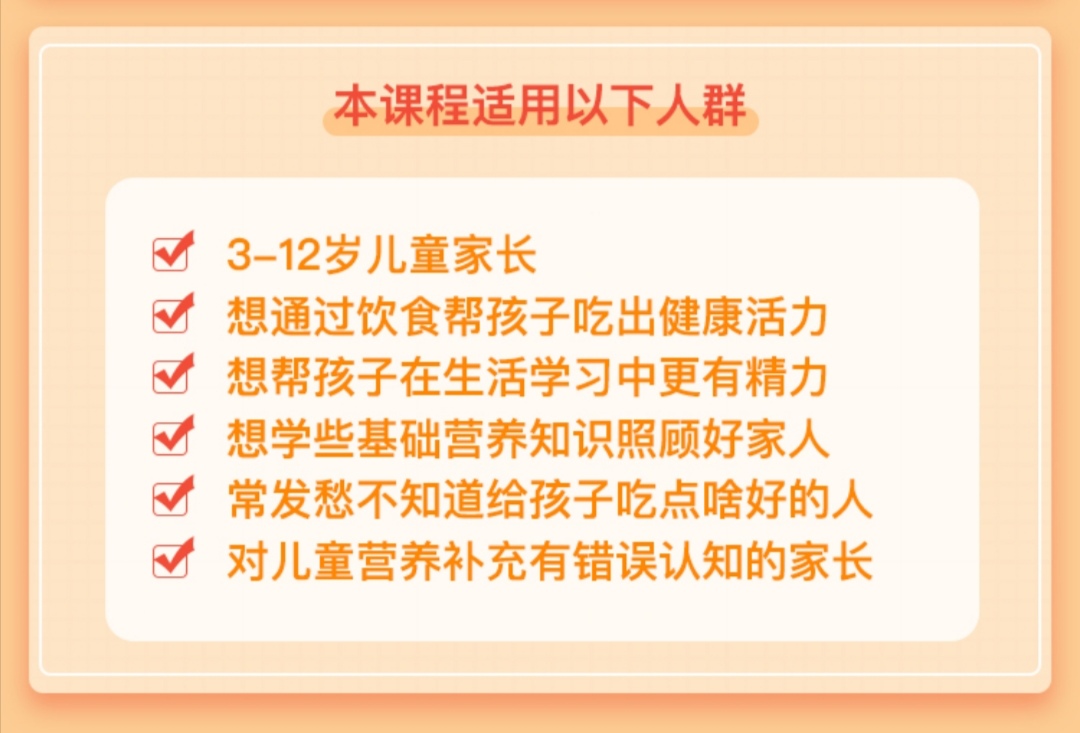 本课程适用以下人群

3-12岁儿童家长
想通过饮食帮孩子吃出健康活力
想帮孩子在生活学习中更有精力
想学些基础营养知识照顾好家人
常发愁不知道给孩子吃点啥好的人
对儿童营养补充有错误认知的家长